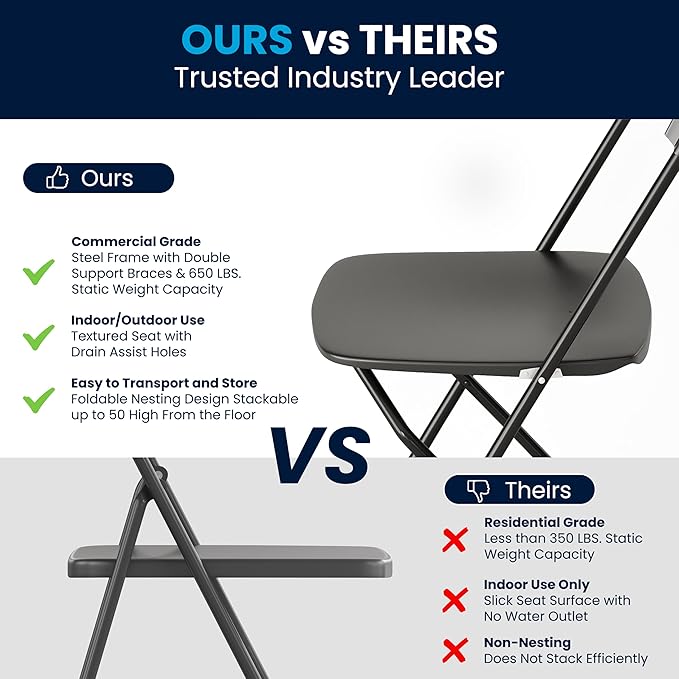 OURS vs THEIRS
Trusted Industry Leader

Ours

Commercial Grade
Steel Frame with Double Support Braces & 650 LBS. Static Weight Capacity

Indoor/Outdoor Use
Textured Seat with Drain Assist Holes

Easy to Transport and Store
Foldable Nesting Design Stackable up to 50 High From the Floor

VS

Theirs

Residential Grade
Less than 350 LBS. Static Weight Capacity

Indoor Use Only
Slick Seat Surface with No Water Outlet

Non-Nesting
Does Not Stack Efficiently